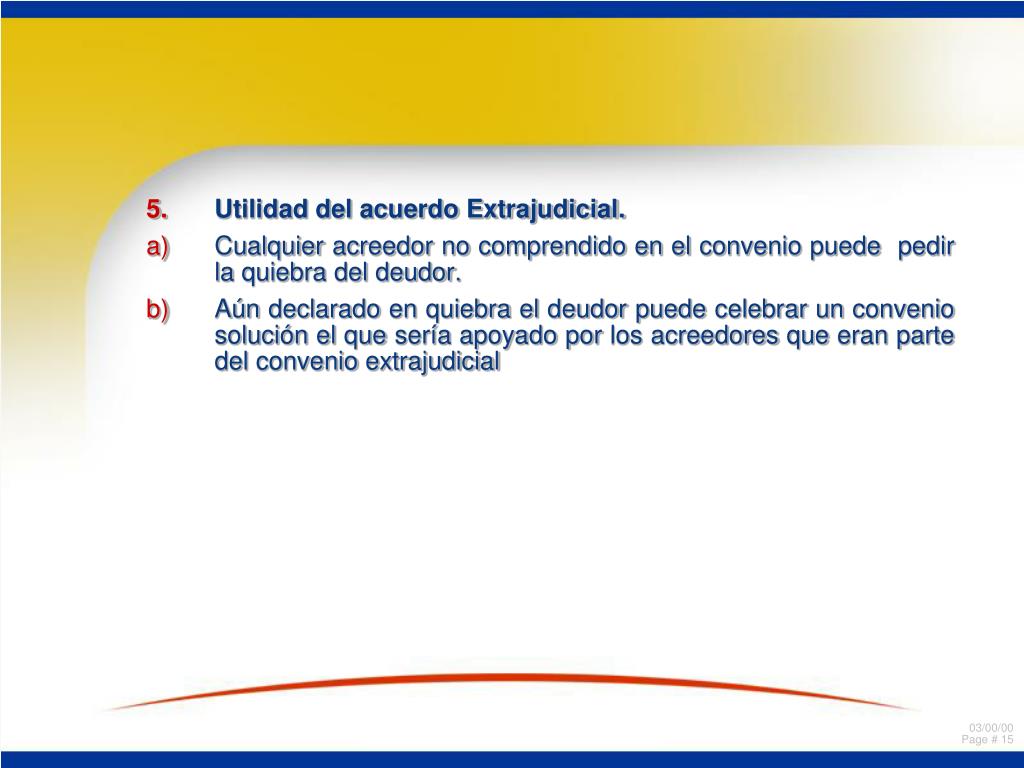 5. Utilidad del acuerdo Extrajudicial.

a) Cualquier acreedor no comprendido en el convenio puede pedir la quiebra del deudor.

b) Aún declarado en quiebra el deudor puede celebrar un convenio solución el que sería apoyado por los acreedores que eran parte del convenio extrajudicial

03/00/00
Page # 15